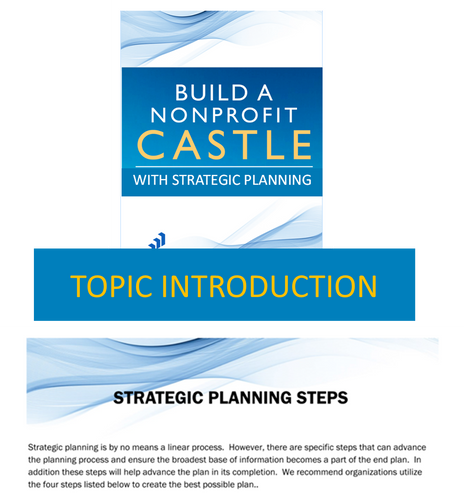 BUILD A NONPROFIT CASTLE

WITH STRATEGIC PLANNING

TOPIC INTRODUCTION

STRATEGIC PLANNING STEPS

Strategic planning is by no means a linear process. However, there are specific steps that can advance the planning process and ensure the broadest base of information becomes a part of the end plan. In addition these steps will help advance the plan in its completion. We recommend organizations utilize the four steps listed below to create the best possible plan..